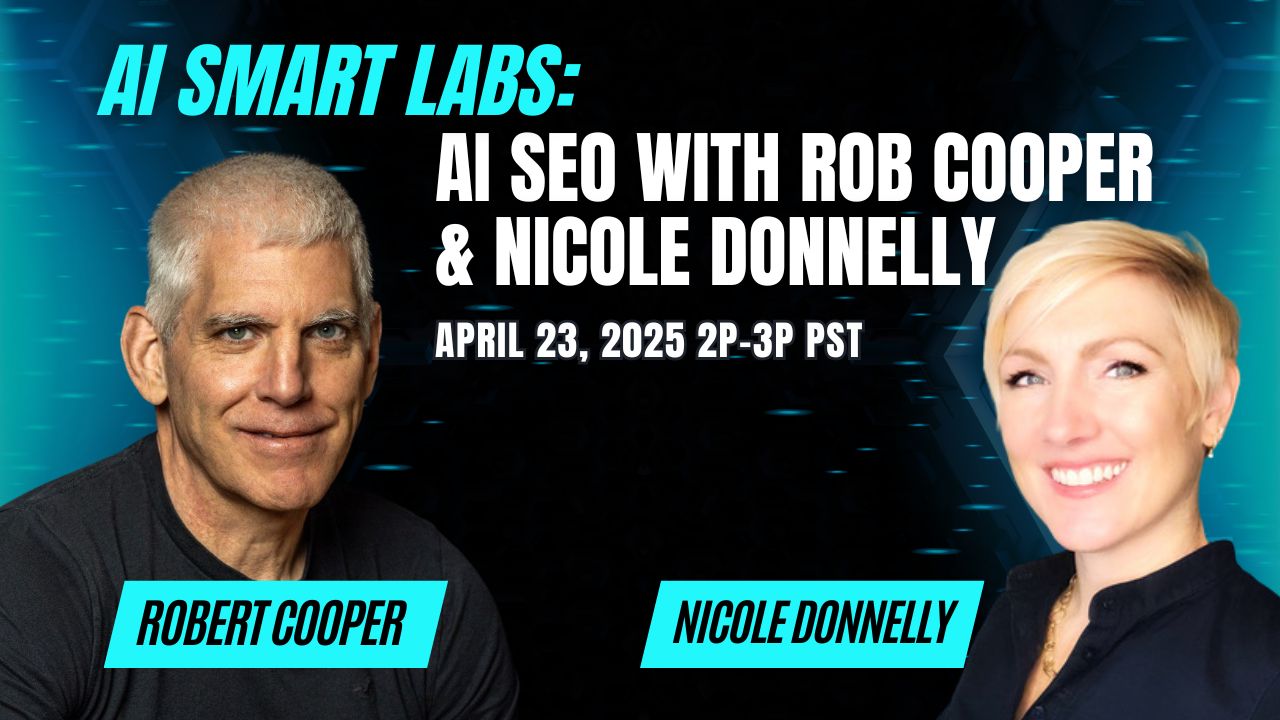 AI SMART LABS:
AI SEO WITH ROB COOPER & NICOLE DONNELLY

APRIL 23, 2025 2P-3P PST

ROBERT COOPER

NICOLE DONNELLY